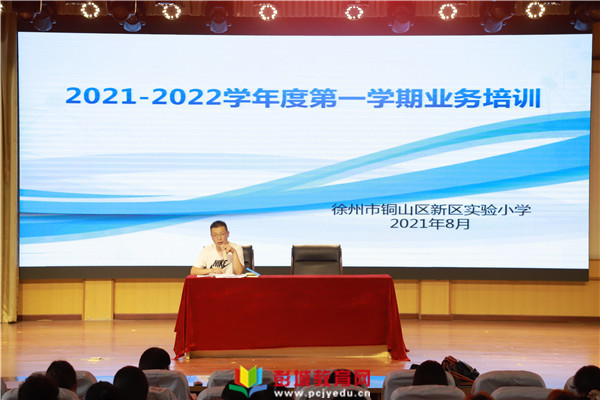 2021-2022学年度第一学期业务培训

徐州市铜山区新区实验小学
2021年8月

NIKE

彭城教育网
www.pcjyedu.cn